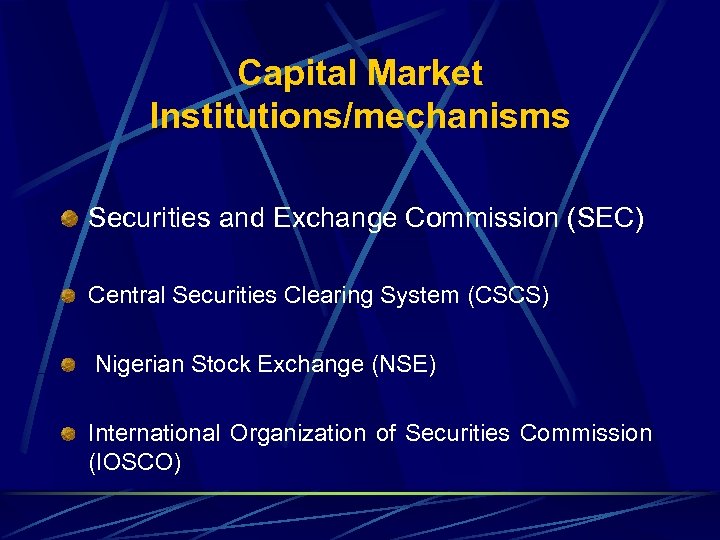 Capital Market Institutions/mechanisms

Securities and Exchange Commission (SEC)

Central Securities Clearing System (CSCS)

Nigerian Stock Exchange (NSE)

International Organization of Securities Commission (IOSCO)